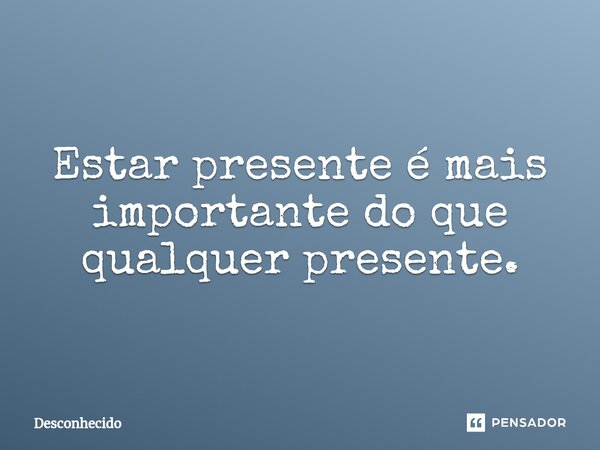 Estar presente é mais importante do que qualquer presente.

Desconhecido

PENSADOR